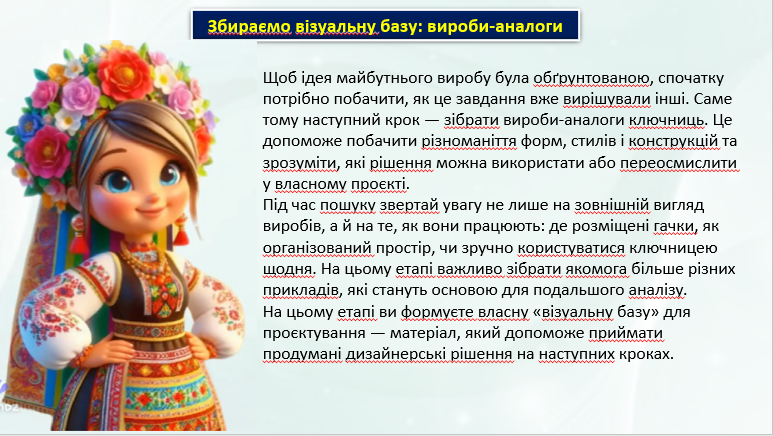 Збираємо візуальну базу: вироби-аналоги

Щоб ідея майбутнього виробу була обґрунтованою, спочатку потрібно побачити, як це завдання вже вирішували інші. Саме тому наступний крок — зібрати вироби-аналоги ключниць. Це допоможе побачити різноманіття форм, стилів і конструкцій та зрозуміти, які рішення можна використати або переосмислити у власному проєкті.
Під час пошуку звертай увагу не лише на зовнішній вигляд виробів, а й на те, як вони працюють: де розміщені гачки, як організований простір, чи зручно користуватися ключницею щодня. На цьому етапі важливо зібрати якомога більше різних прикладів, які стануть основою для подальшого аналізу.
На цьому етапі ви формуєте власну «візуальну базу» для проєктування — матеріал, який допоможе приймати продумані дизайнерські рішення на наступних кроках.